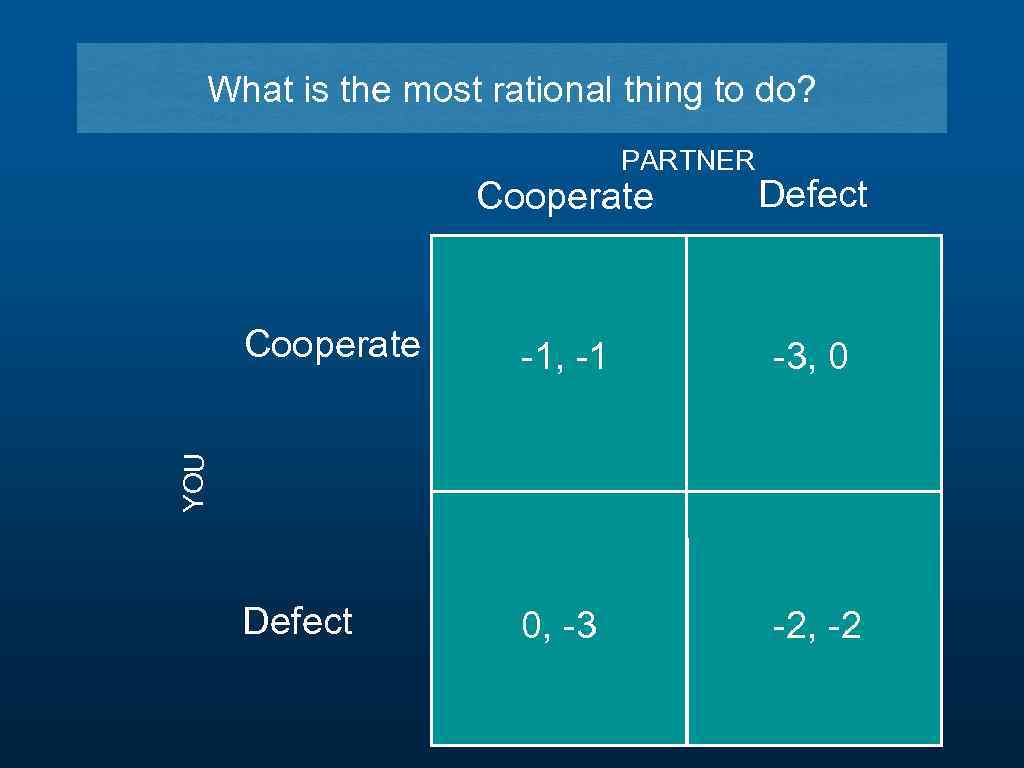 What is the most rational thing to do?

PARTNER

YOU

| | Cooperate | Defect |
|---|---|---|
| Cooperate | -1, -1 | -3, 0 |
| Defect | 0, -3 | -2, -2 |